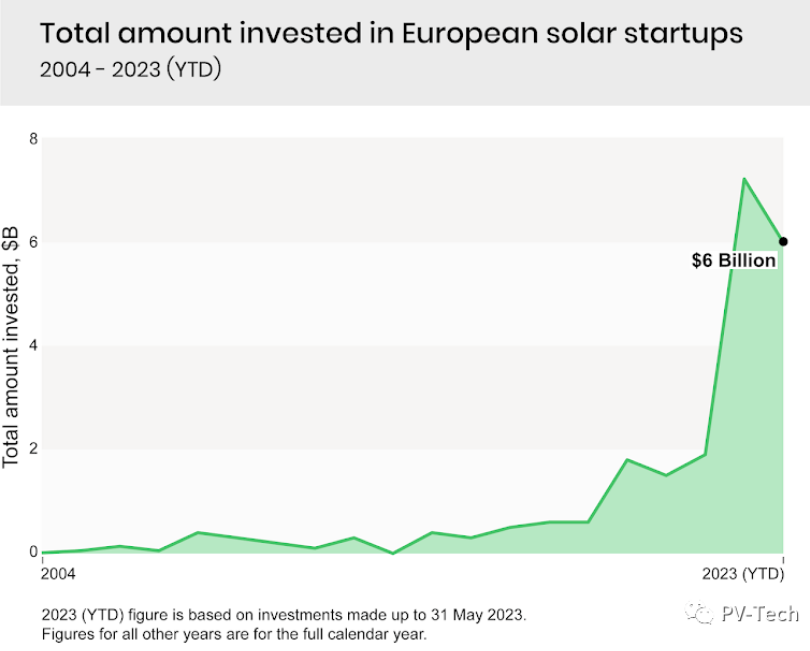 Total amount invested in European solar startups
2004 - 2023 (YTD)

Total amount invested, $B

8
6
4
2
0

$6 Billion

2004
2023 (YTD)

2023 (YTD) figure is based on investments made up to 31 May 2023.
Figures for all other years are for the full calendar year.

PV-Tech